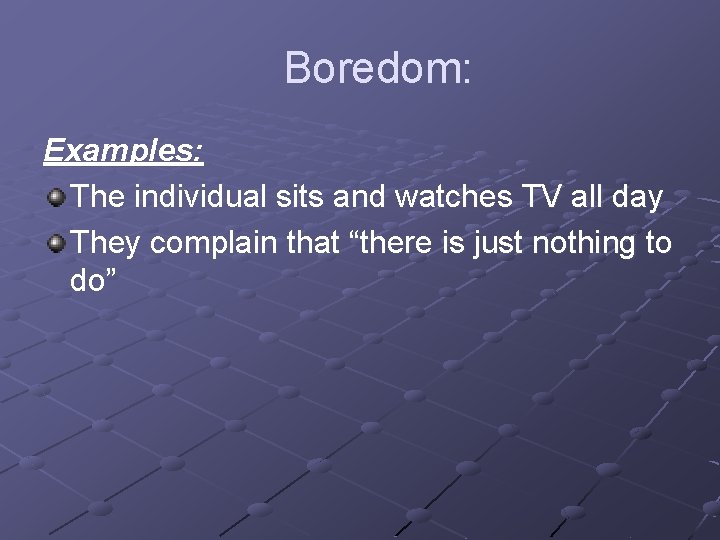 Boredom:

Examples:

The individual sits and watches TV all day

They complain that “there is just nothing to do”